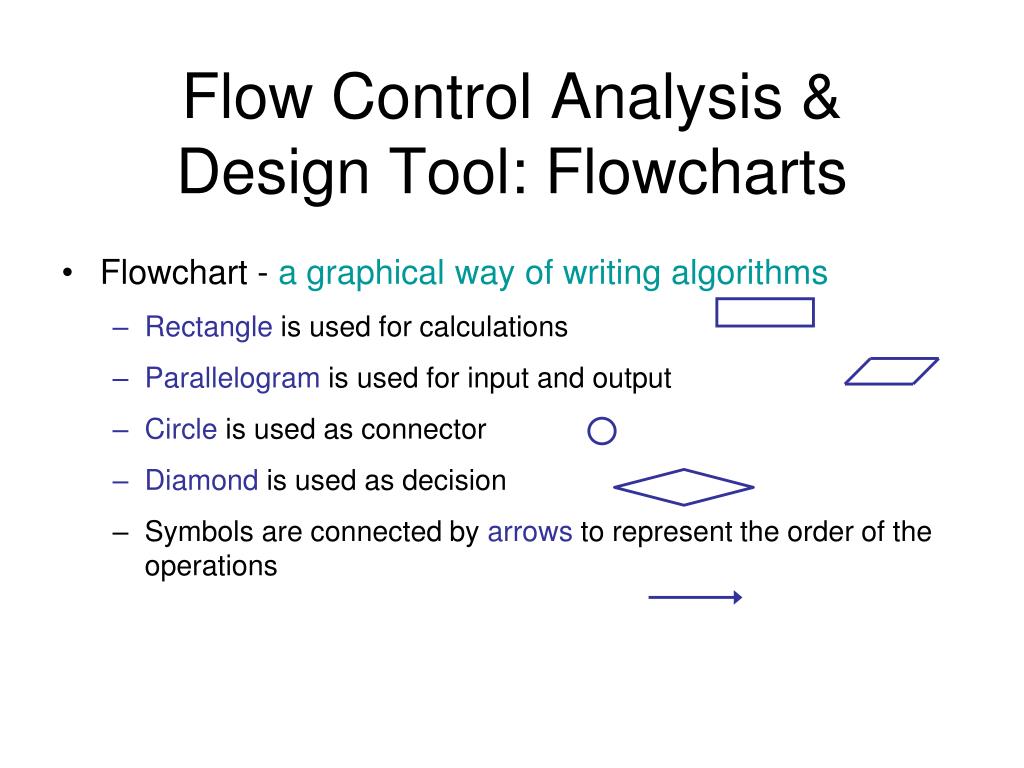 Flow Control Analysis & Design Tool: Flowcharts

• Flowchart - a graphical way of writing algorithms
– Rectangle is used for calculations
– Parallelogram is used for input and output
– Circle is used as connector
– Diamond is used as decision
– Symbols are connected by arrows to represent the order of the operations